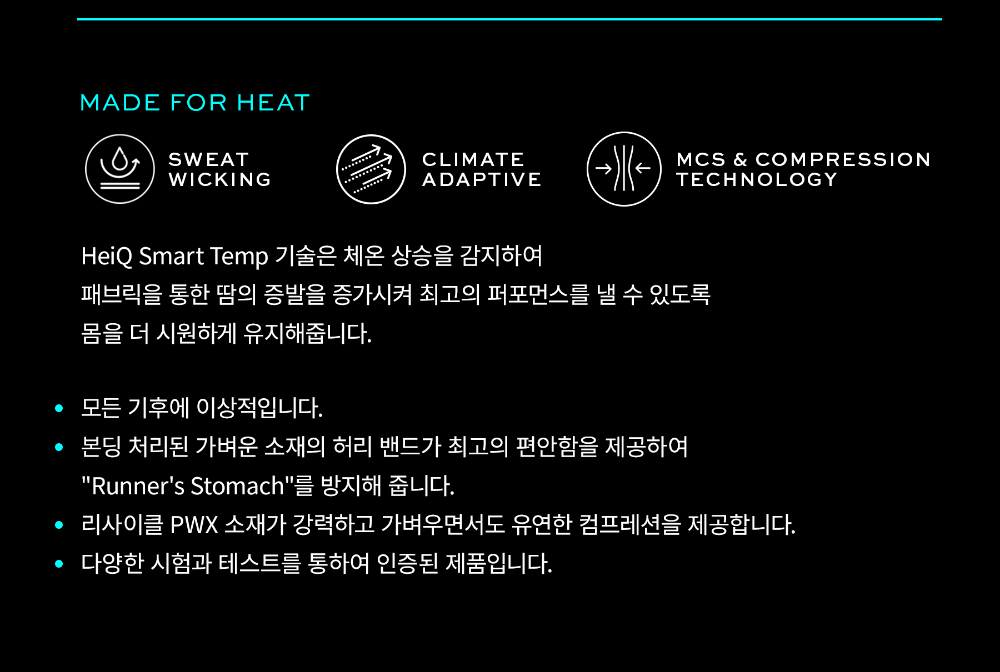 MADE FOR HEAT

SWEAT WICKING

CLIMATE ADAPTIVE

MCS & COMPRESSION TECHNOLOGY

HeiQ Smart Temp 기술은 체온 상승을 감지하여 패브릭을 통한 땀의 증발을 증가시켜 최고의 퍼포먼스를 낼 수 있도록 몸을 더 시원하게 유지해줍니다.

• 모든 기후에 이상적입니다.
• 본딩 처리된 가벼운 소재의 허리 밴드가 최고의 편안함을 제공하여 "Runner's Stomach"를 방지해 줍니다.
• 리사이클 PWX 소재가 강력하고 가벼우면서도 유연한 컴프레션을 제공합니다.
• 다양한 시험과 테스트를 통하여 인증된 제품입니다.